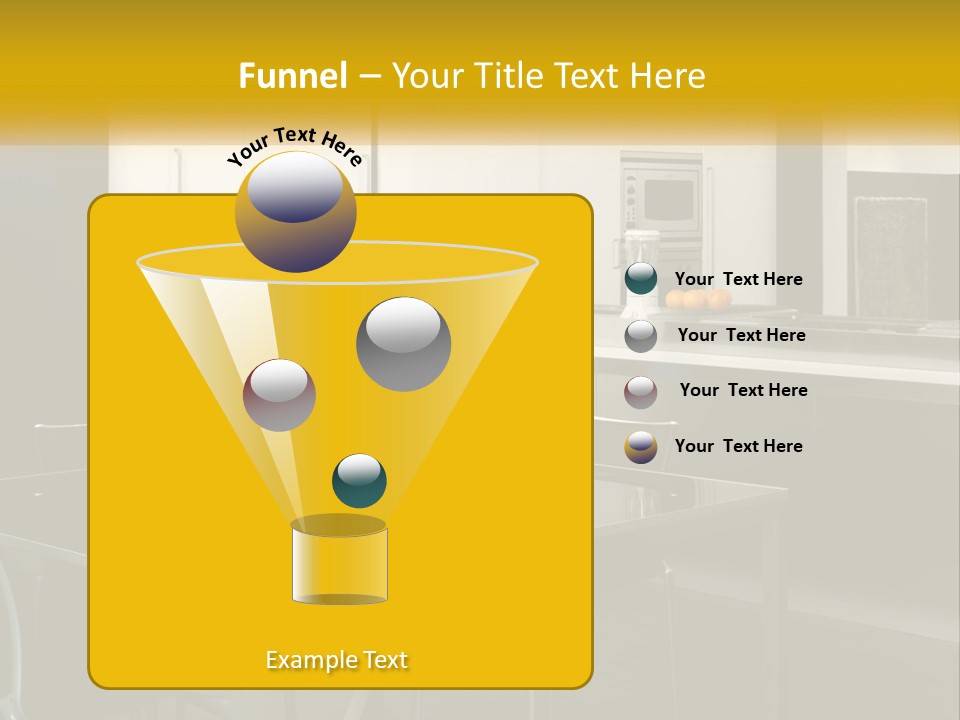 Funnel – Your Title Text Here

Your Text Here

Your Text Here

Your Text Here

Your Text Here

Your Text Here

Example Text